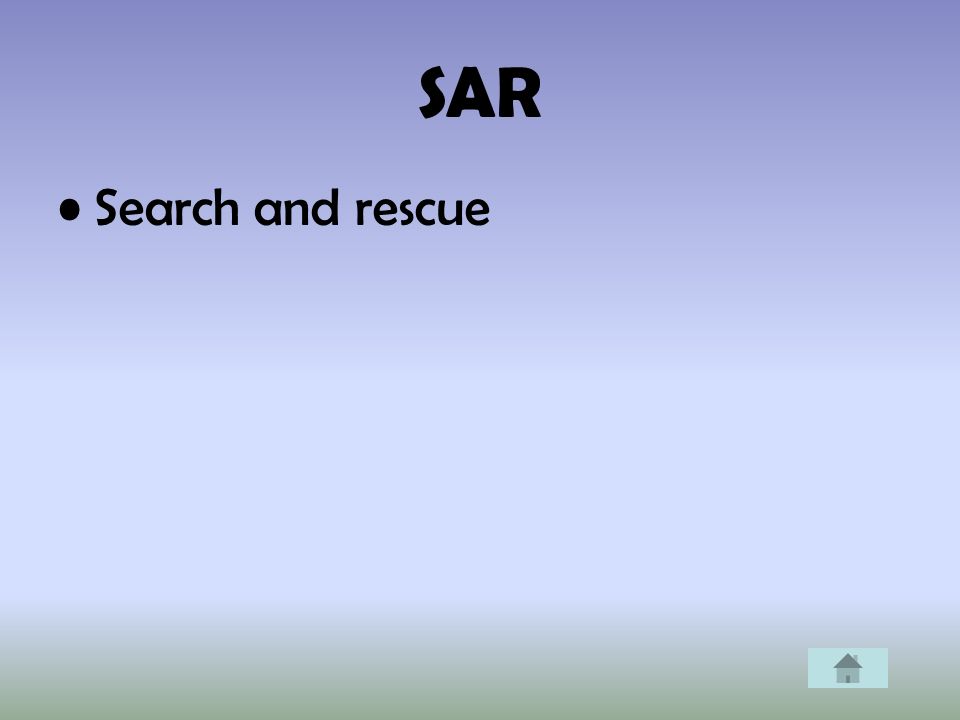 SAR

• Search and rescue